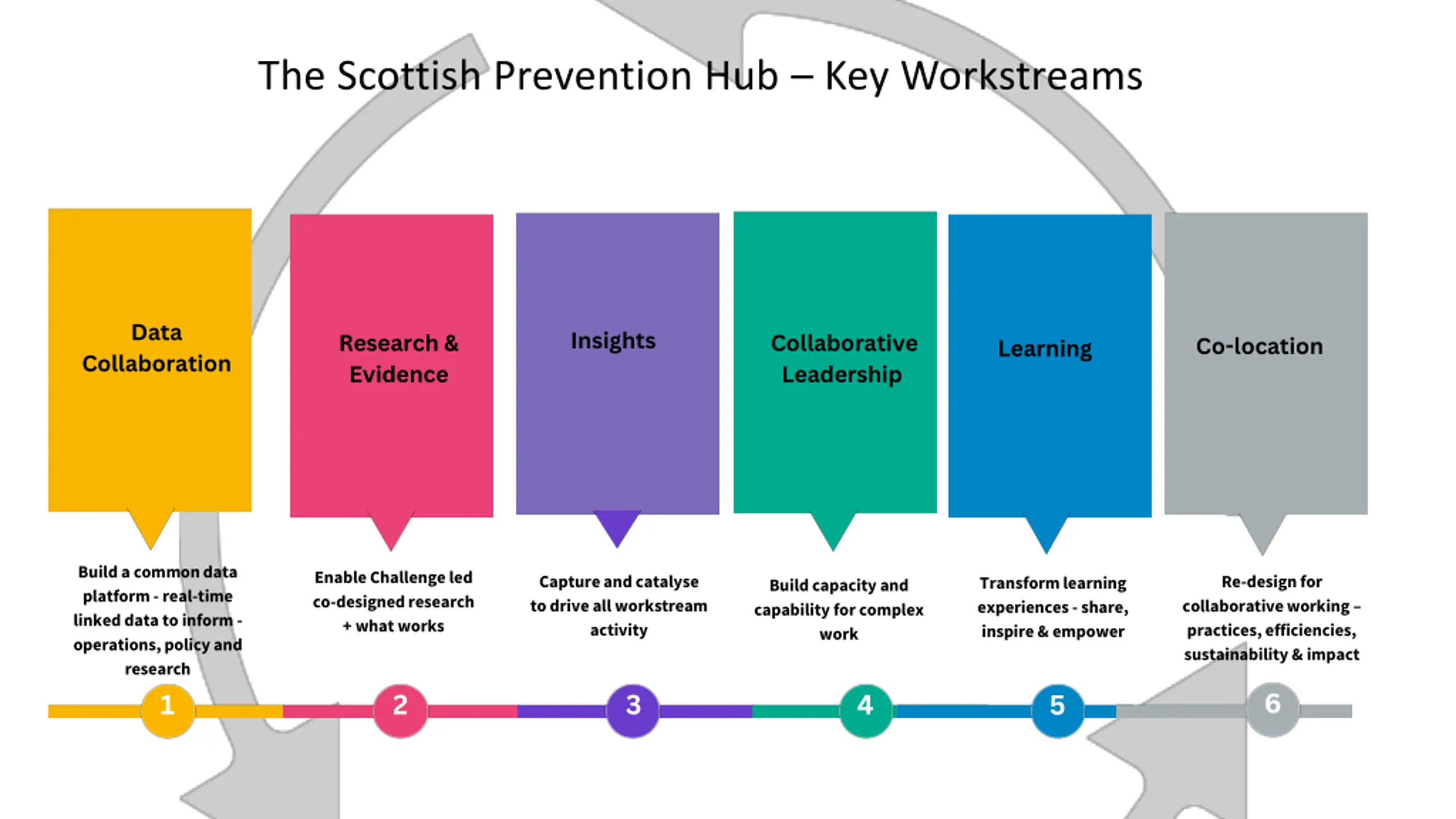 The Scottish Prevention Hub – Key Workstreams

Data Collaboration

Research & Evidence

Insights

Collaborative Leadership

Learning

Co-location

Build a common data platform - real-time linked data to inform - operations, policy and research

Enable Challenge led co-designed research + what works

Capture and catalyse to drive all workstream activity

Build capacity and capability for complex work

Transform learning experiences - share, inspire & empower

Re-design for collaborative working – practices, efficiencies, sustainability & impact

1

2

3

4

5

6